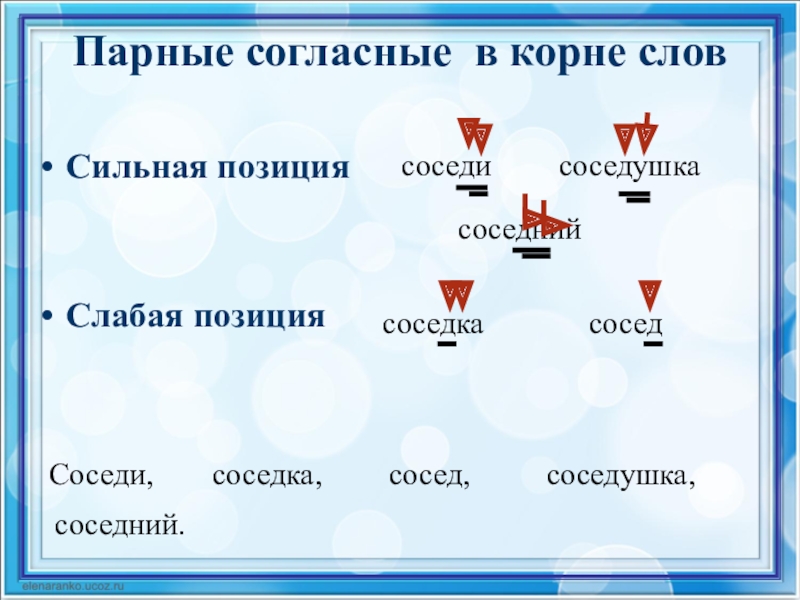 Парные согласные в корне слов

• Сильная позиция соседи соседушка

соседний

• Слабая позиция соседка сосед

Соседи, соседка, сосед, соседушка, соседний.

elenaranko.ucoz.ru